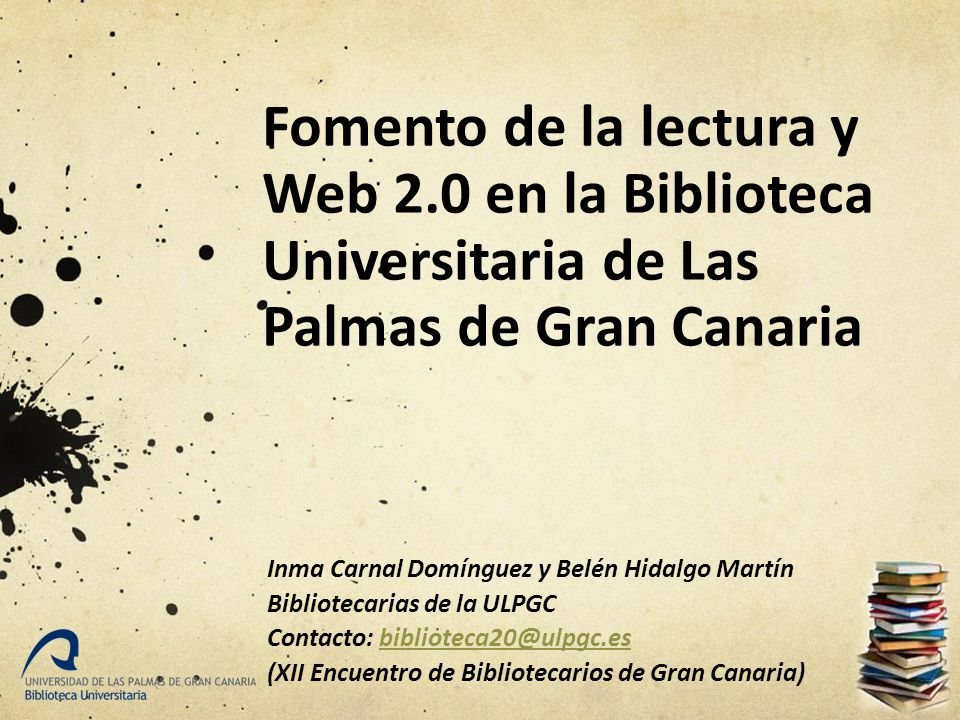 Fomento de la lectura y Web 2.0 en la Biblioteca Universitaria de Las Palmas de Gran Canaria

Inma Carnal Domínguez y Belén Hidalgo Martín
Bibliotecarias de la ULPGC
Contacto: biblioteca20@ulpgc.es
(XII Encuentro de Bibliotecarios de Gran Canaria)

UNIVERSIDAD DE LAS PALMAS DE GRAN CANARIA
Biblioteca Universitaria